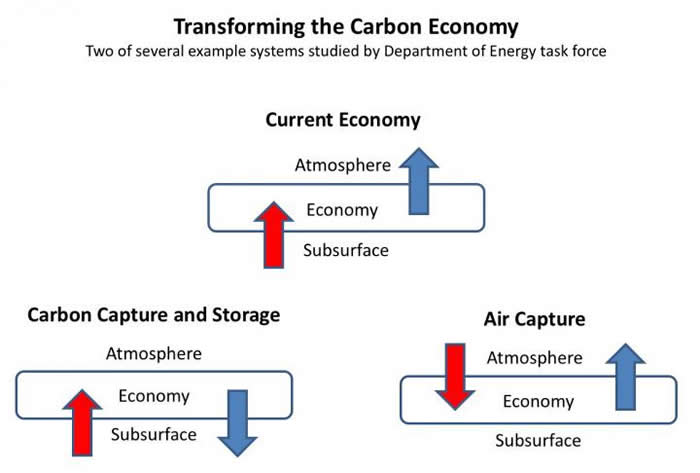 Transforming the Carbon Economy
Two of several example systems studied by Department of Energy task force

Current Economy

Atmosphere

Economy

Subsurface

Carbon Capture and Storage

Atmosphere

Economy

Subsurface

Air Capture

Atmosphere

Economy

Subsurface